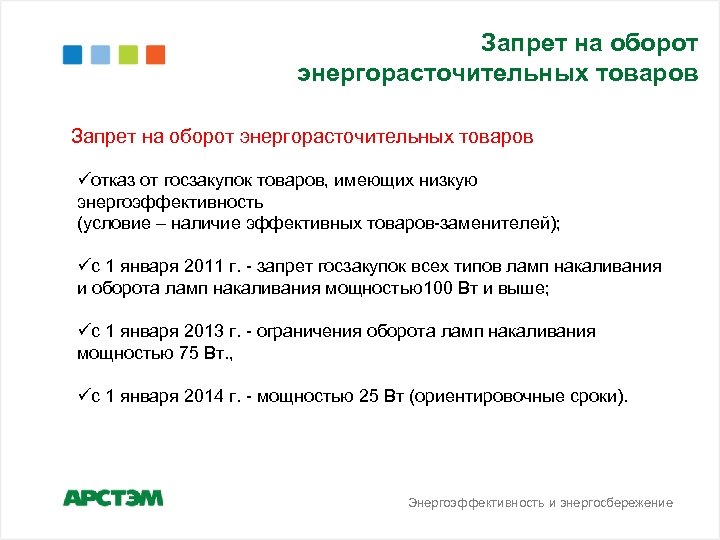 Запрет на оборот энергорасточительных товаров

Запрет на оборот энергорасточительных товаров

✓отказ от госзакупок товаров, имеющих низкую энергоэффективность (условие – наличие эффективных товаров-заменителей);

✓с 1 января 2011 г. - запрет госзакупок всех типов ламп накаливания и оборота ламп накаливания мощностью100 Вт и выше;

✓с 1 января 2013 г. - ограничения оборота ламп накаливания мощностью 75 Вт.,

✓с 1 января 2014 г. - мощностью 25 Вт (ориентировочные сроки).

АРСТЭМ

Энергоэффективность и энергосбережение